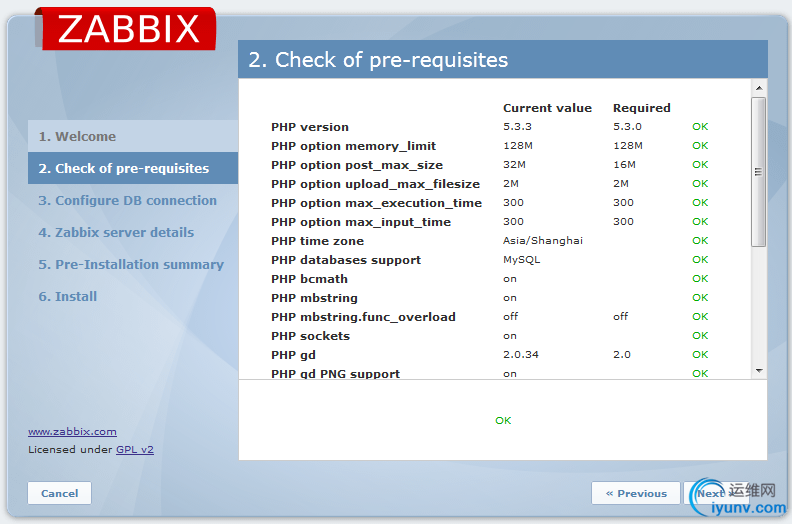 ZABBIX

2. Check of pre-requisites

1. Welcome
2. Check of pre-requisites
3. Configure DB connection
4. Zabbix server details
5. Pre-Installation summary
6. Install

| | Current value | Required | |
|---|---|---|---|
| PHP version | 5.3.3 | 5.3.0 | OK |
| PHP option memory_limit | 128M | 128M | OK |
| PHP option post_max_size | 32M | 16M | OK |
| PHP option upload_max_filesize | 2M | 2M | OK |
| PHP option max_execution_time | 300 | 300 | OK |
| PHP option max_input_time | 300 | 300 | OK |
| PHP time zone | Asia/Shanghai | | OK |
| PHP databases support | MySQL | | OK |
| PHP bcmath | on | | OK |
| PHP mbstring | on | | OK |
| PHP mbstring.func_overload | off | off | OK |
| PHP sockets | on | | OK |
| PHP gd | 2.0.34 | 2.0 | OK |
| PHP gd PNG support | on | | OK |

OK

www.zabbix.com
Licensed under GPL v2

Cancel

« Previous

Next

运维网
iyunv.com